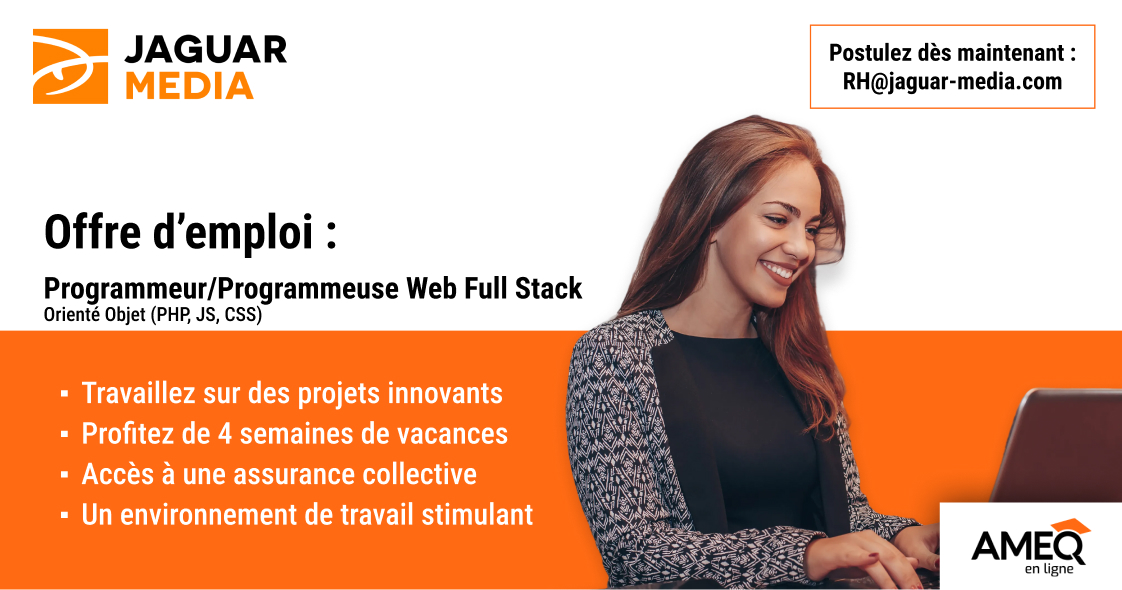 JAGUAR MEDIA

Postulez dès maintenant : RH@jaguar-media.com

Offre d’emploi :

Programmeur/Programmeuse Web Full Stack
Orienté Objet (PHP, JS, CSS)

▪ Travaillez sur des projets innovants
▪ Profitez de 4 semaines de vacances
▪ Accès à une assurance collective
▪ Un environnement de travail stimulant

AMEQ
en ligne